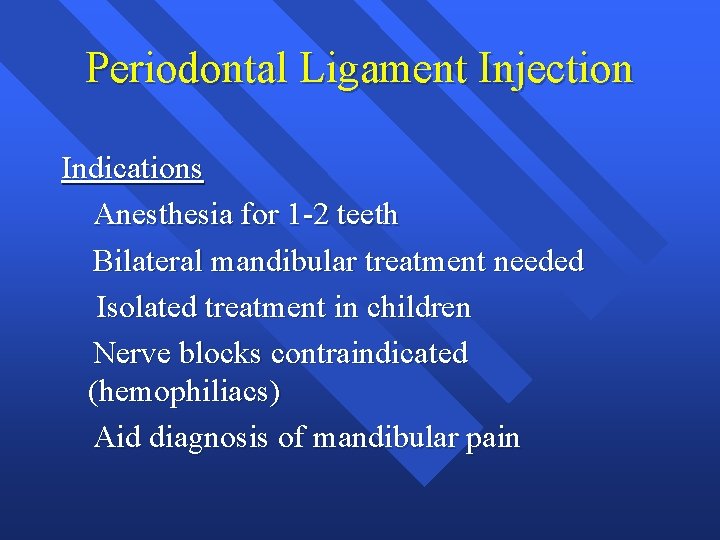 Periodontal Ligament Injection

Indications

Anesthesia for 1-2 teeth

Bilateral mandibular treatment needed

Isolated treatment in children

Nerve blocks contraindicated (hemophiliacs)

Aid diagnosis of mandibular pain